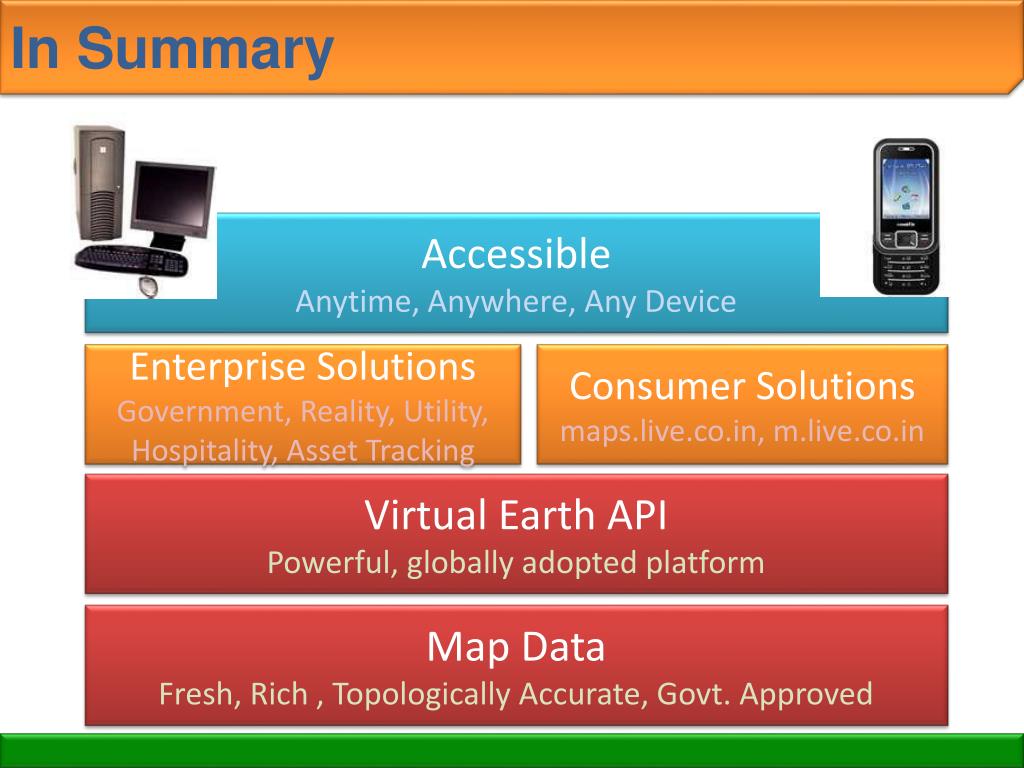 In Summary

Accessible
Anytime, Anywhere, Any Device

Enterprise Solutions
Government, Reality, Utility, Hospitality, Asset Tracking

Consumer Solutions
maps.live.co.in, m.live.co.in

Virtual Earth API
Powerful, globally adopted platform

Map Data
Fresh, Rich , Topologically Accurate, Govt. Approved